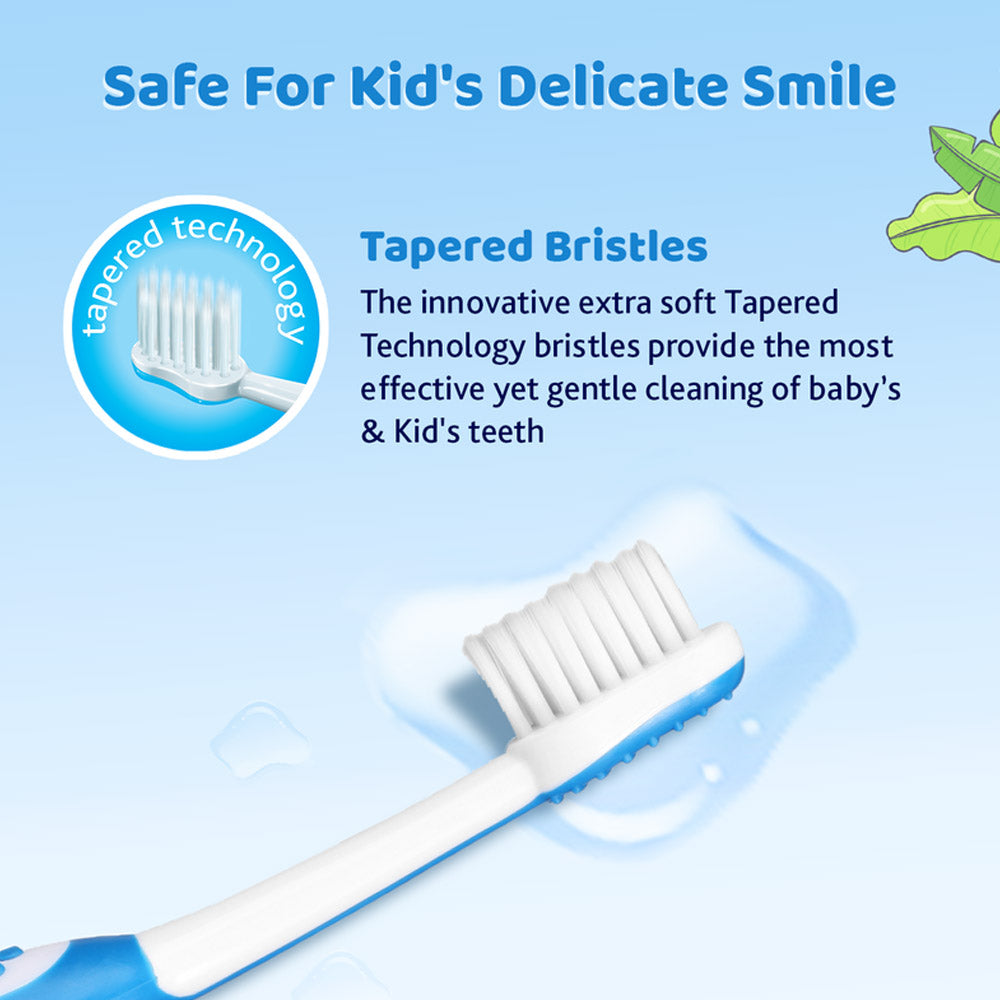 Safe For Kid's Delicate Smile

tapered technology

Tapered Bristles

The innovative extra soft Tapered Technology bristles provide the most effective yet gentle cleaning of baby's & Kid's teeth